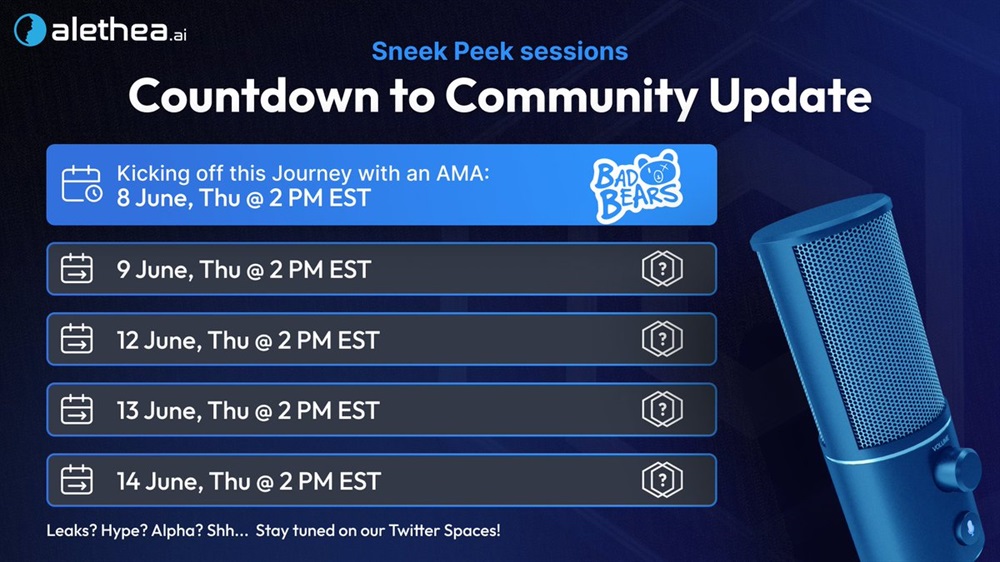 alethea.ai

Sneek Peek sessions

Countdown to Community Update

Kicking off this Journey with an AMA:
8 June, Thu @ 2 PM EST

BAD BEARS

9 June, Thu @ 2 PM EST

?

12 June, Thu @ 2 PM EST

?

13 June, Thu @ 2 PM EST

?

14 June, Thu @ 2 PM EST

?

Leaks? Hype? Alpha? Shh... Stay tuned on our Twitter Spaces!

VOLUME